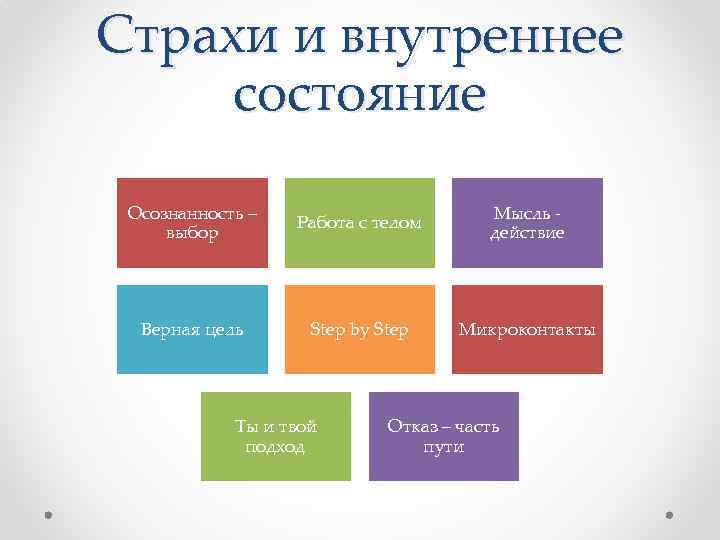 Страхи и внутреннее состояние

Осознанность – выбор

Работа с телом

Мысль - действие

Верная цель

Step by Step

Микроконтакты

Ты и твой подход

Отказ – часть пути